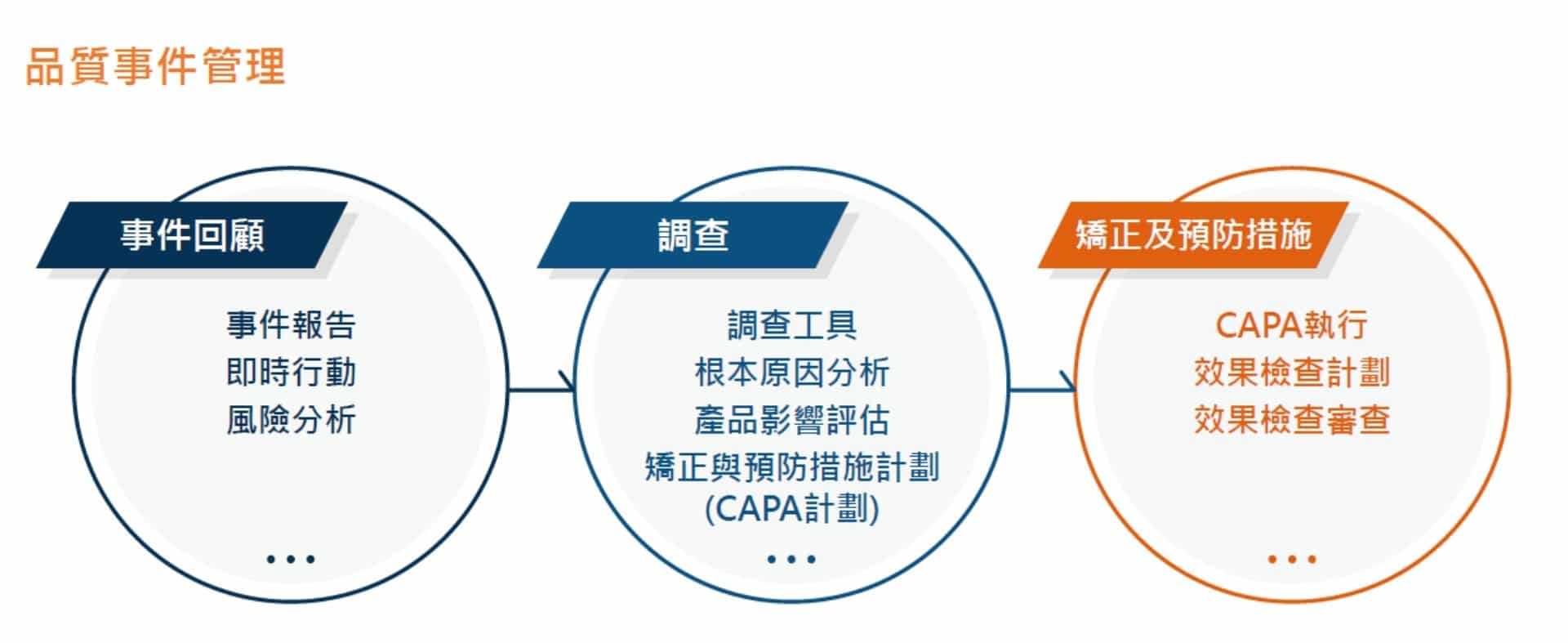 品質事件管理

事件回顧

事件報告
即時行動
風險分析

...

調查

調查工具
根本原因分析
產品影響評估
矯正與預防措施計劃
(CAPA計劃)

...

矯正及預防措施

CAPA執行
效果檢查計劃
效果檢查審查

...